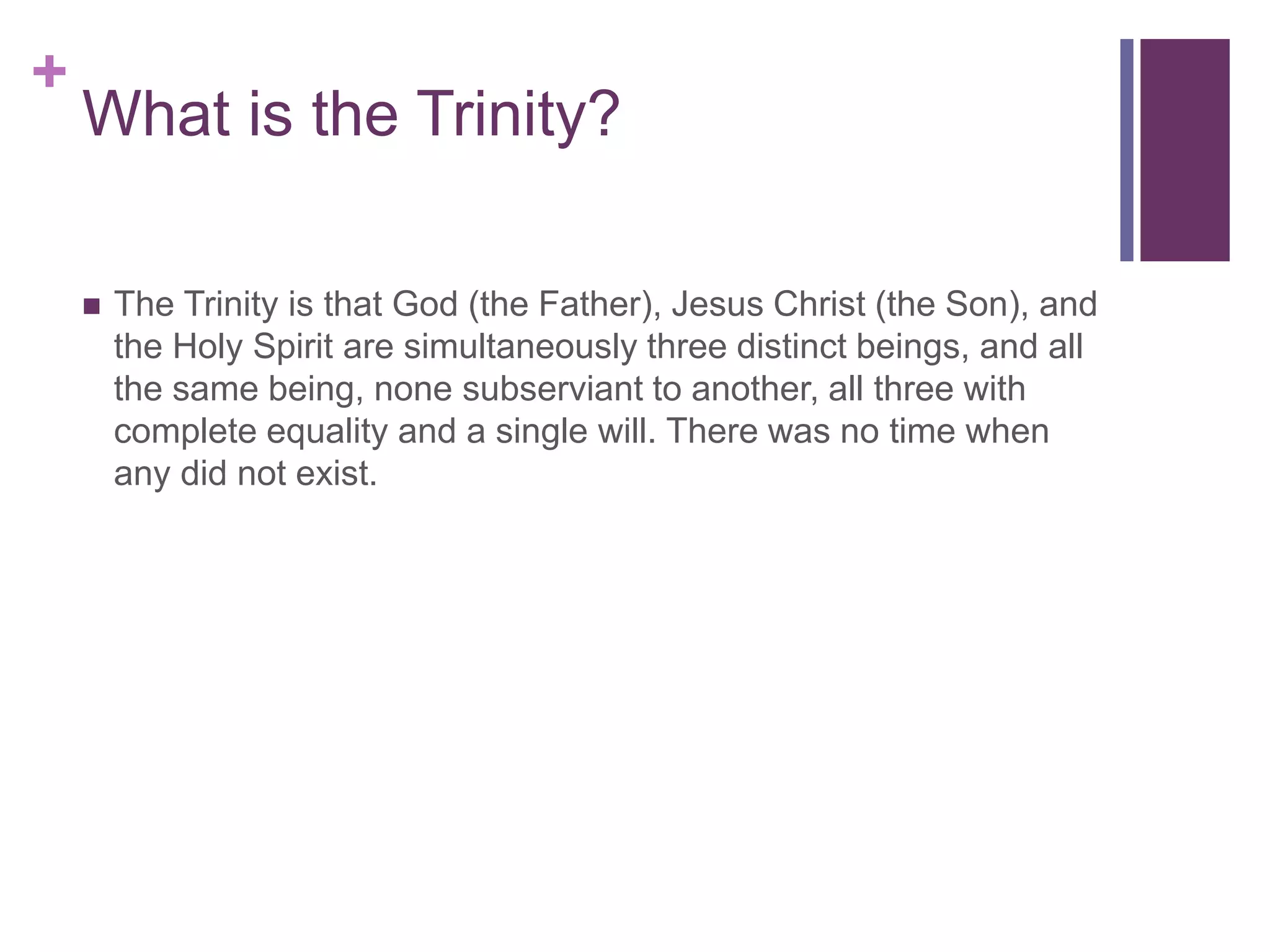 +
What is the Trinity?

■ The Trinity is that God (the Father), Jesus Christ (the Son), and the Holy Spirit are simultaneously three distinct beings, and all the same being, none subserviant to another, all three with complete equality and a single will. There was no time when any did not exist.